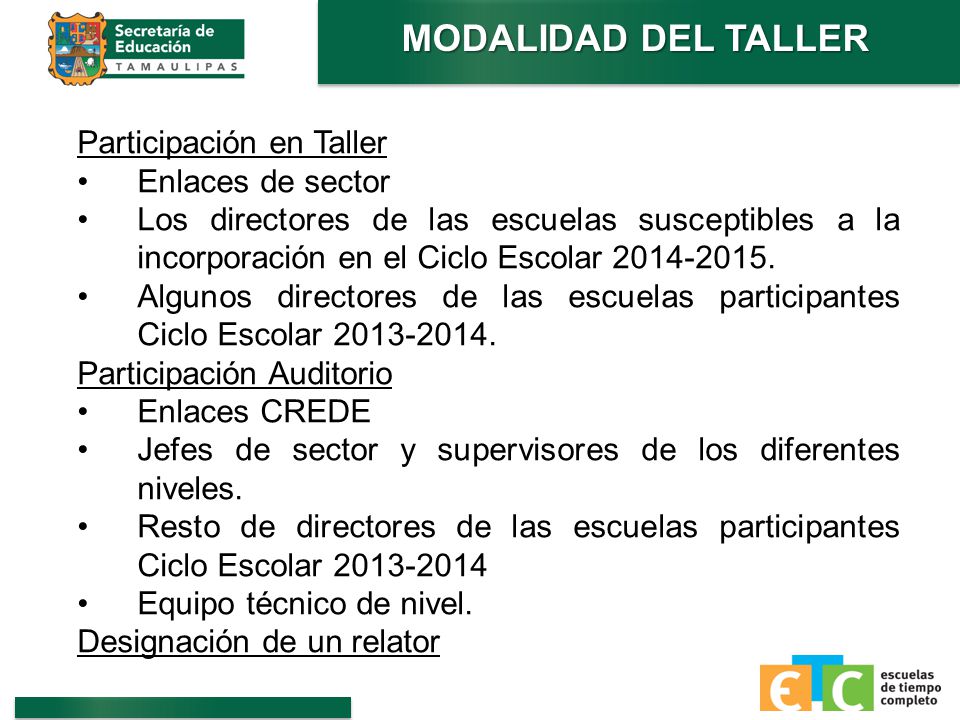 Secretaría de Educación
TAMAULIPAS

MODALIDAD DEL TALLER

Participación en Taller
• Enlaces de sector
• Los directores de las escuelas susceptibles a la incorporación en el Ciclo Escolar 2014-2015.
• Algunos directores de las escuelas participantes Ciclo Escolar 2013-2014.
Participación Auditorio
• Enlaces CREDE
• Jefes de sector y supervisores de los diferentes niveles.
• Resto de directores de las escuelas participantes Ciclo Escolar 2013-2014
• Equipo técnico de nivel.
Designación de un relator

ETC
escuelas de tiempo completo